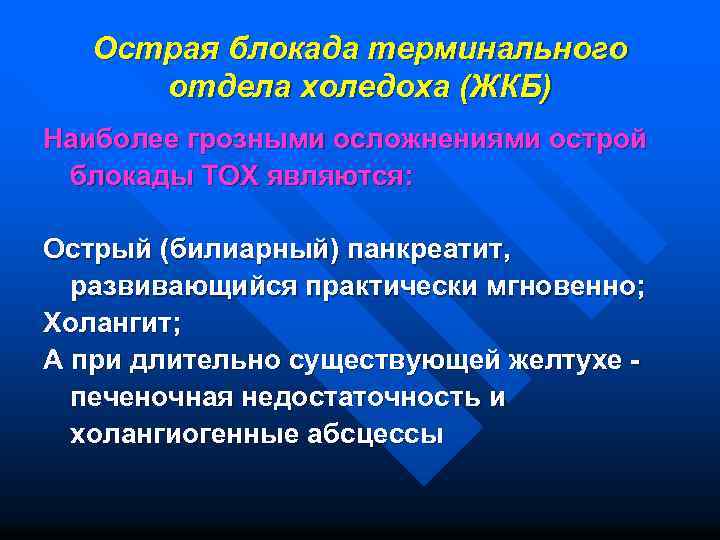 Острая блокада терминального отдела холедоха (ЖКБ)

Наиболее грозными осложнениями острой блокады ТОХ являются:

Острый (билиарный) панкреатит, развивающийся практически мгновенно;
Холангит;
А при длительно существующей желтухе - печеночная недостаточность и холангиогенные абсцессы